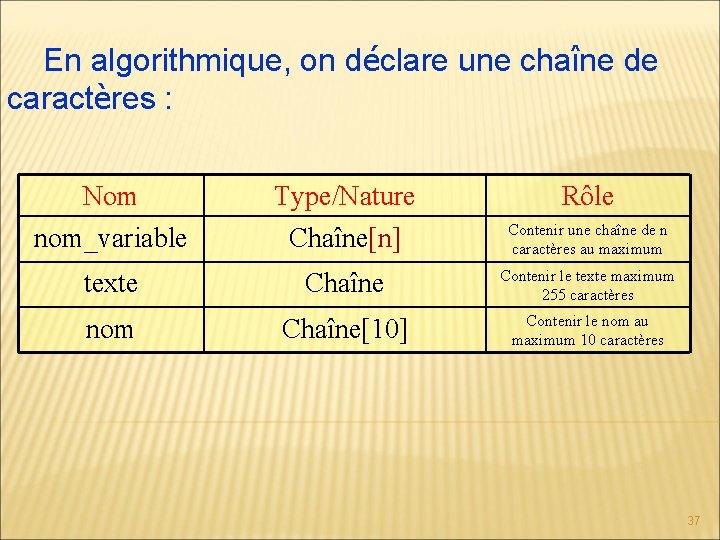 En algorithmique, on déclare une chaîne de caractères :

| Nom | Type/Nature | Rôle |
|---|---|---|
| nom_variable | Chaîne[n] | Contenir une chaîne de n caractères au maximum |
| texte | Chaîne | Contenir le texte maximum 255 caractères |
| nom | Chaîne[10] | Contenir le nom au maximum 10 caractères |

37